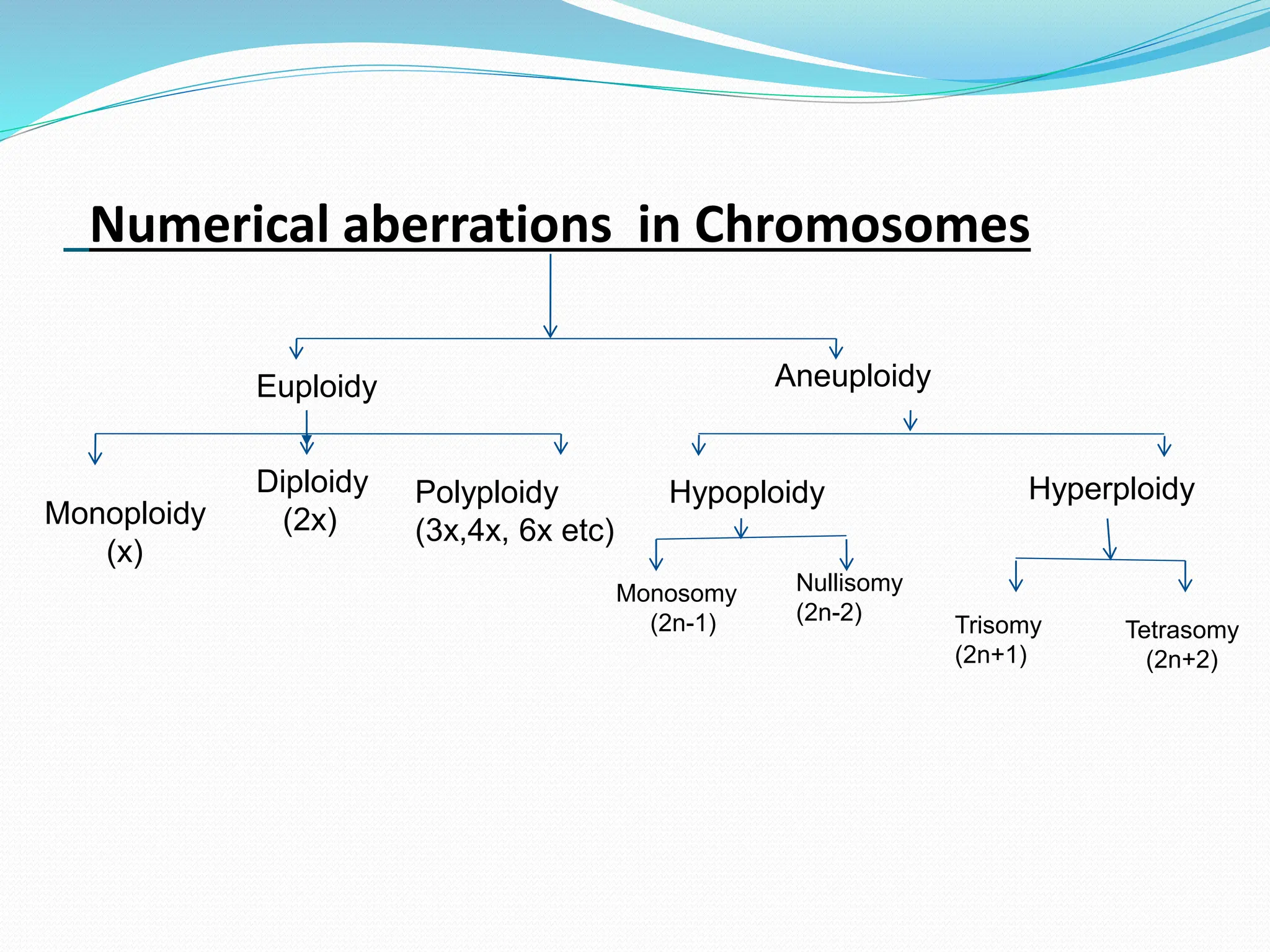 Numerical aberrations in Chromosomes

Euploidy

Aneuploidy

Monoploidy (x)

Diploidy (2x)

Polyploidy (3x,4x, 6x etc)

Hypoploidy

Hyperploidy

Monosomy (2n-1)

Nullisomy (2n-2)

Trisomy (2n+1)

Tetrasomy (2n+2)